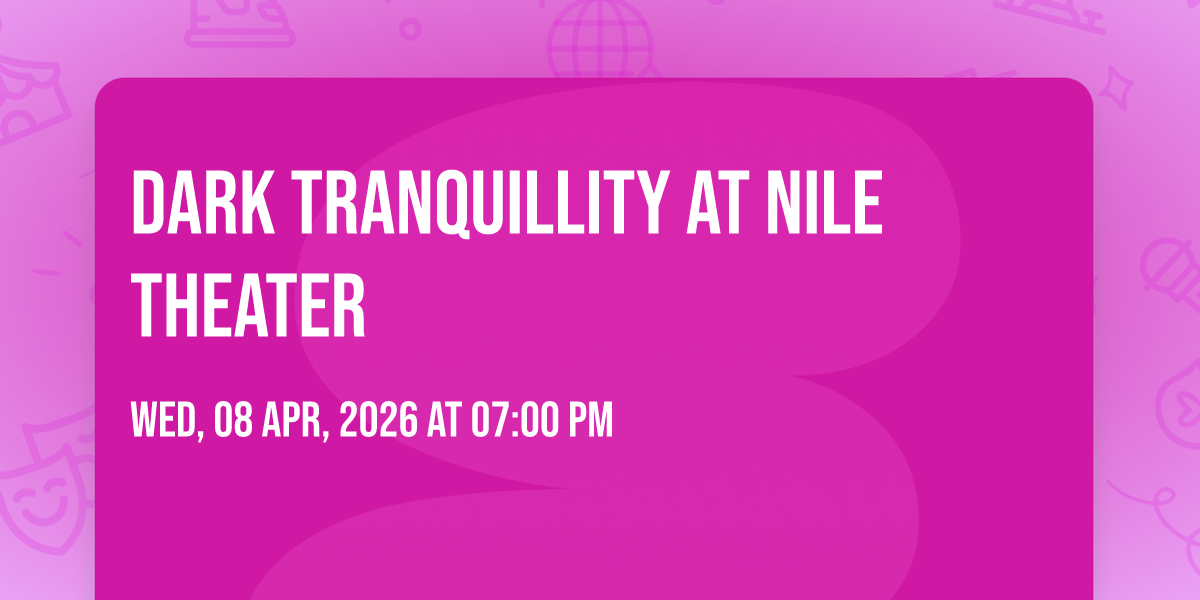 DARK TRANQUILLITY AT NILE THEATER

WED, 08 APR, 2026 AT 07:00 PM